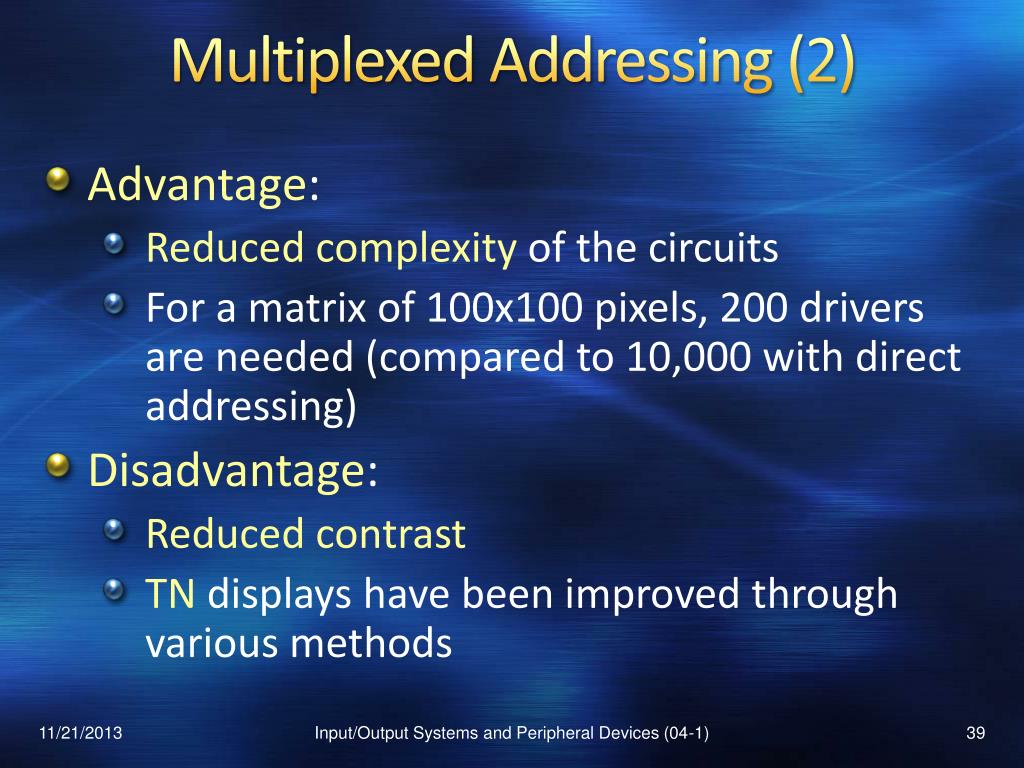 Multiplexed Addressing (2)

Advantage:

Reduced complexity of the circuits

For a matrix of 100x100 pixels, 200 drivers are needed (compared to 10,000 with direct addressing)

Disadvantage:

Reduced contrast

TN displays have been improved through various methods

11/21/2013

Input/Output Systems and Peripheral Devices (04-1)

39